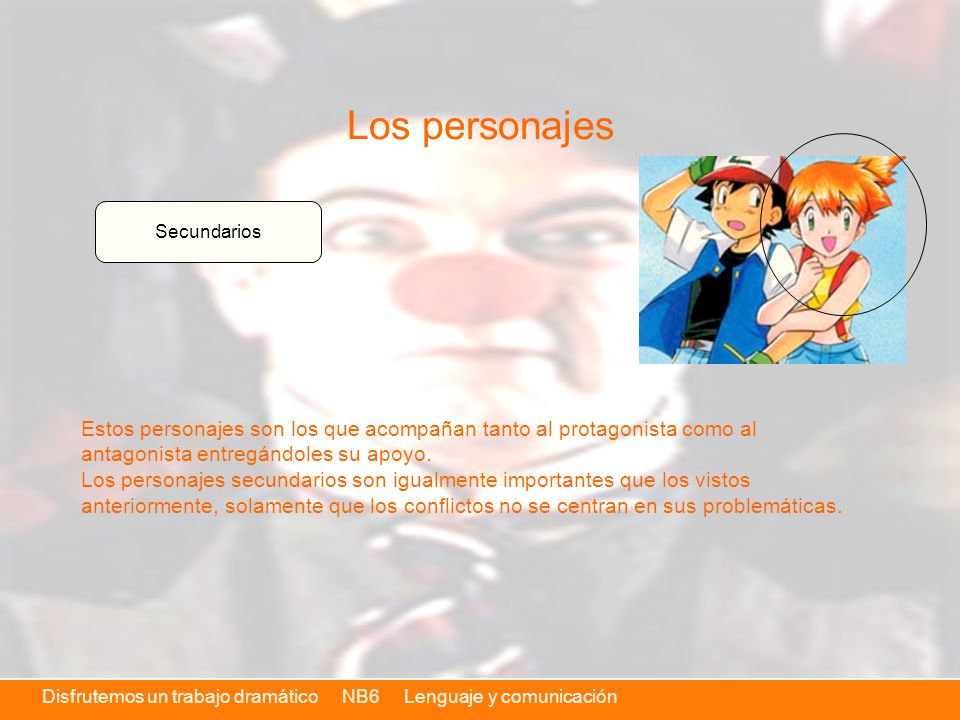 Los personajes

Secundarios

Estos personajes son los que acompañan tanto al protagonista como al antagonista entregándoles su apoyo.
Los personajes secundarios son igualmente importantes que los vistos anteriormente, solamente que los conflictos no se centran en sus problemáticas.

Disfrutemos un trabajo dramático NB6 Lenguaje y comunicación